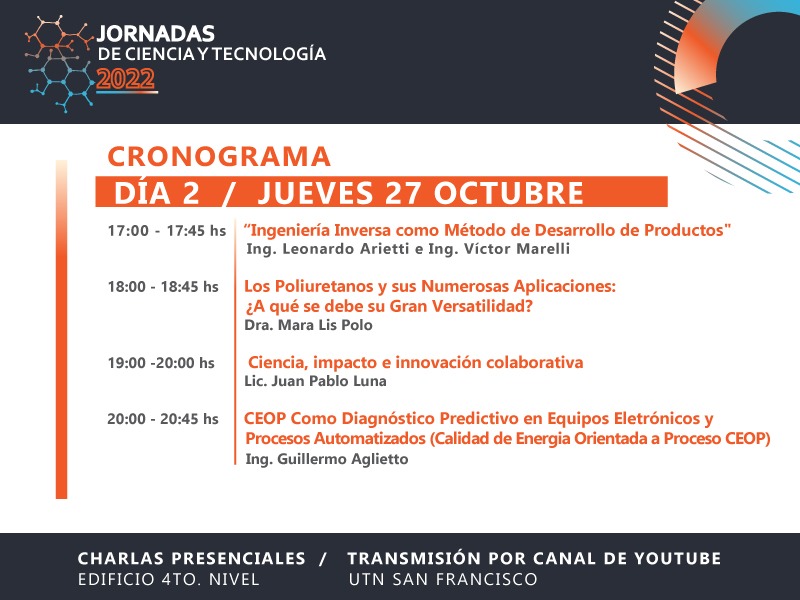 JORNADAS
DE CIENCIA Y TECNOLOGÍA
2022

CRONOGRAMA
DÍA 2 / JUEVES 27 OCTUBRE

17:00 - 17:45 hs ”Ingeniería Inversa como Método de Desarrollo de Productos"
Ing. Leonardo Arietti e Ing. Víctor Marelli

18:00 - 18:45 hs Los Poliuretanos y sus Numerosas Aplicaciones: ¿A qué se debe su Gran Versatilidad?
Dra. Mara Lis Polo

19:00 -20:00 hs Ciencia, impacto e innovación colaborativa
Lic. Juan Pablo Luna

20:00 - 20:45 hs CEOP Como Diagnóstico Predictivo en Equipos Eletrónicos y Procesos Automatizados (Calidad de Energia Orientada a Proceso CEOP)
Ing. Guillermo Aglietto

CHARLAS PRESENCIALES / TRANSMISIÓN POR CANAL DE YOUTUBE
EDIFICIO 4TO. NIVEL UTN SAN FRANCISCO